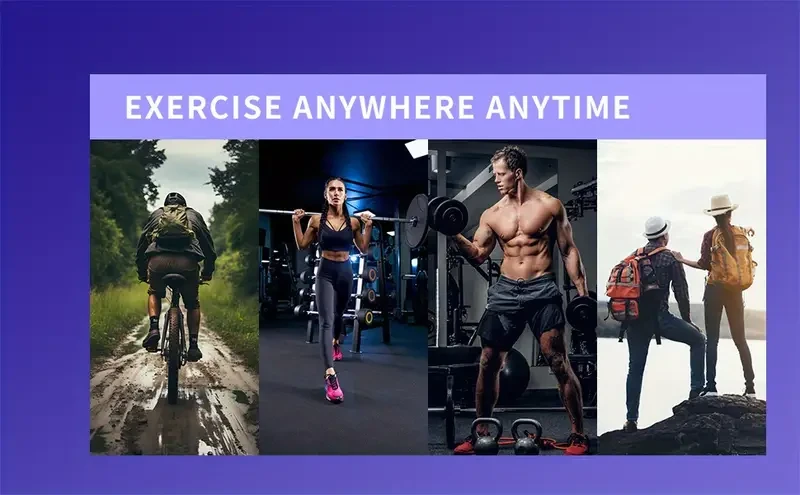 EXERCISE ANYWHERE ANYTIME